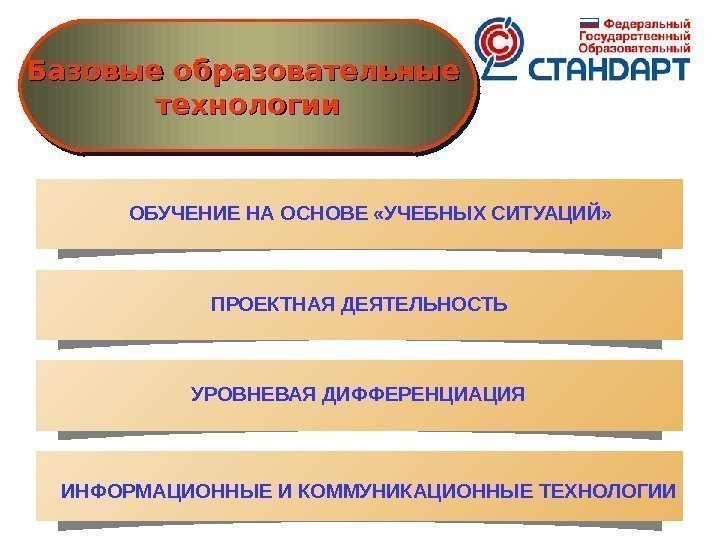 Базовые образовательные технологии

Федеральный Государственный Образовательный СТАНДАРТ

ОБУЧЕНИЕ НА ОСНОВЕ «УЧЕБНЫХ СИТУАЦИЙ»

ПРОЕКТНАЯ ДЕЯТЕЛЬНОСТЬ

УРОВНЕВАЯ ДИФФЕРЕНЦИАЦИЯ

ИНФОРМАЦИОННЫЕ И КОММУНИКАЦИОННЫЕ ТЕХНОЛОГИИ